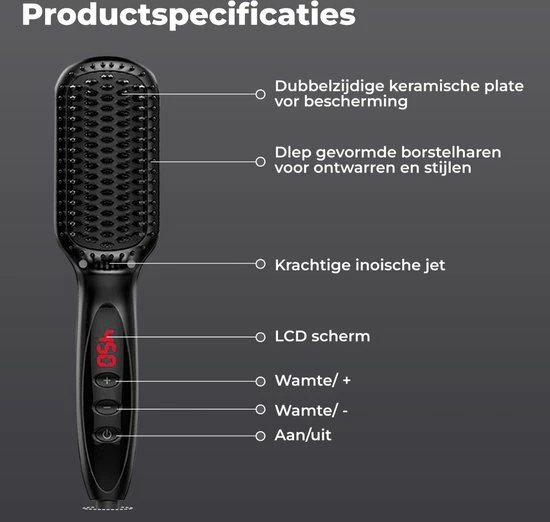 Productspecificaties

Dubbelzijdige keramische plate vor bescherming

Dlep gevormde borstelharen voor ontwarren en stijlen

Krachtige inoische jet

450

LCD scherm

Wamte/ +

Wamte/ -

Aan/uit